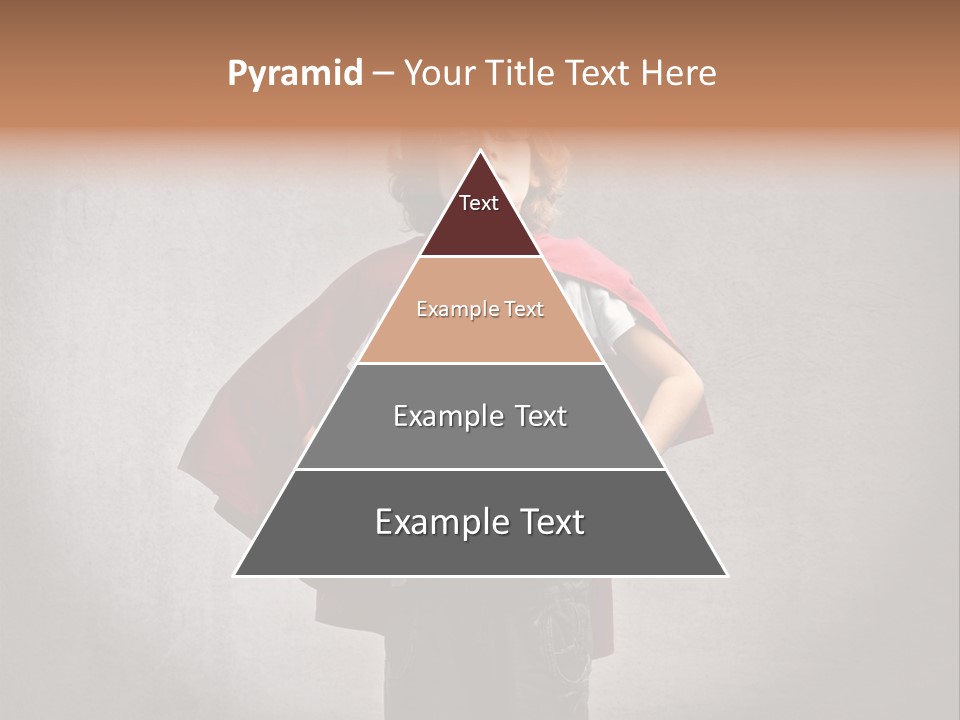 Pyramid – Your Title Text Here

Text

Example Text

Example Text

Example Text